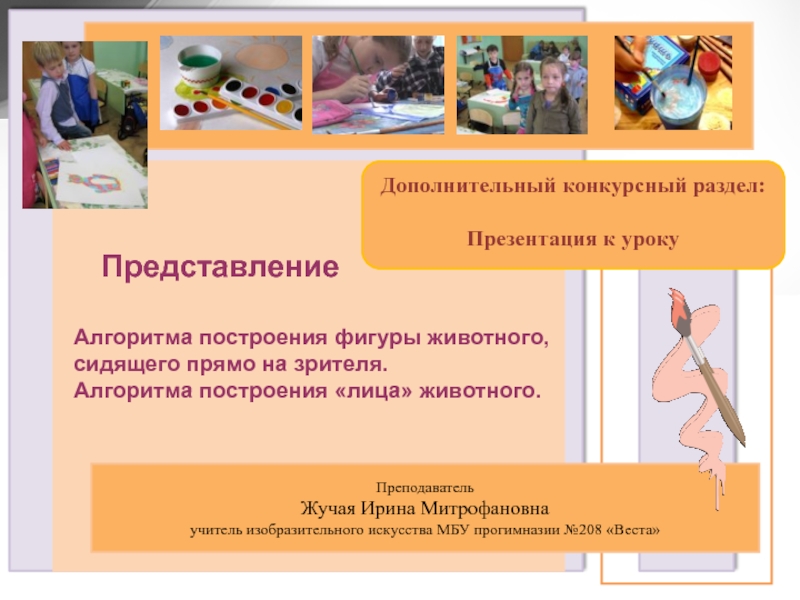 Дополнительный конкурсный раздел:

Презентация к уроку

Представление

Алгоритма построения фигуры животного, сидящего прямо на зрителя.
Алгоритма построения «лица» животного.

Преподаватель
Жучая Ирина Митрофановна
учитель изобразительного искусства МБУ прогимназии №208 «Веста»